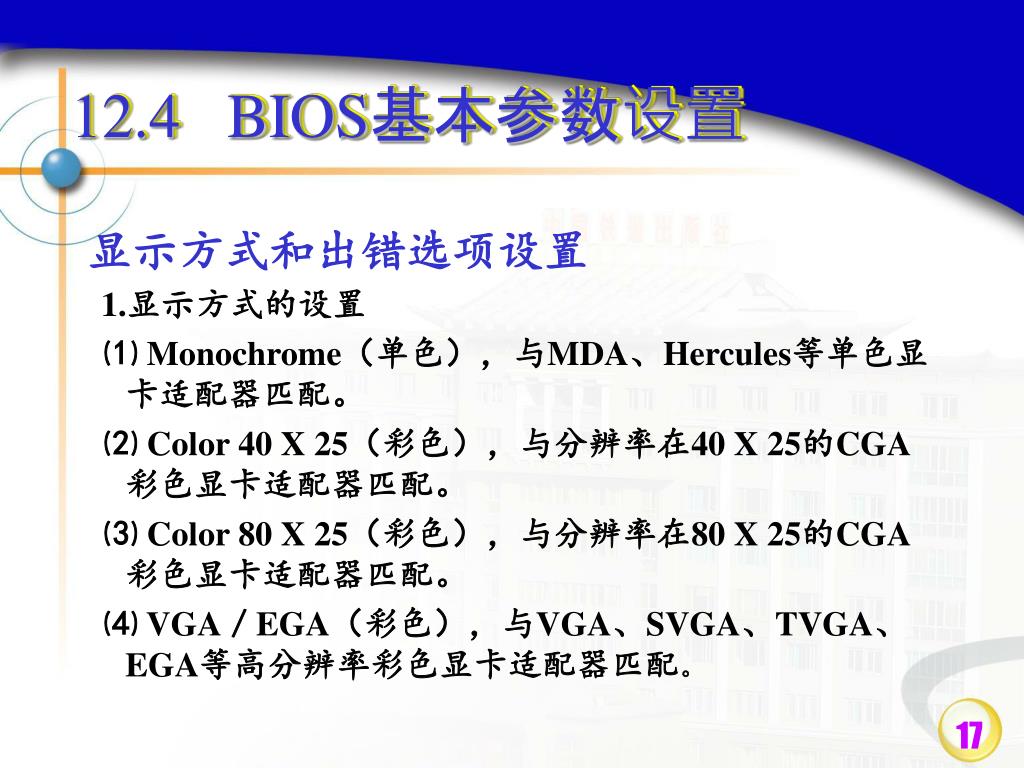 12.4 BIOS基本参数设置

显示方式和出错选项设置

1.显示方式的设置

⑴ Monochrome（单色），与MDA、Hercules等单色显卡适配器匹配。

⑵ Color 40 X 25（彩色），与分辨率在40 X 25的CGA彩色显卡适配器匹配。

⑶ Color 80 X 25（彩色），与分辨率在80 X 25的CGA彩色显卡适配器匹配。

⑷ VGA / EGA（彩色），与VGA、SVGA、TVGA、EGA等高分辨率彩色显卡适配器匹配。

17